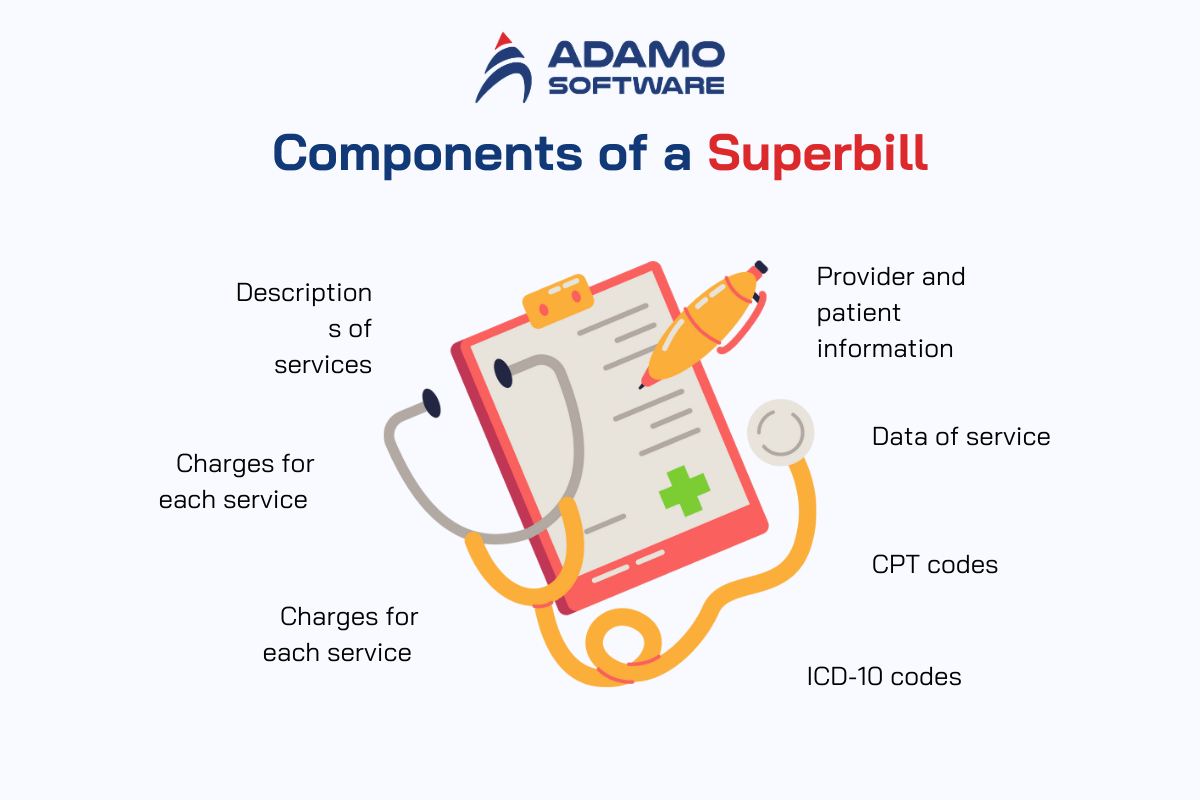 ADAMO SOFTWARE

Components of a Superbill

Descriptions of services

Charges for each service

Charges for each service

Provider and patient information

Data of service

CPT codes

ICD-10 codes